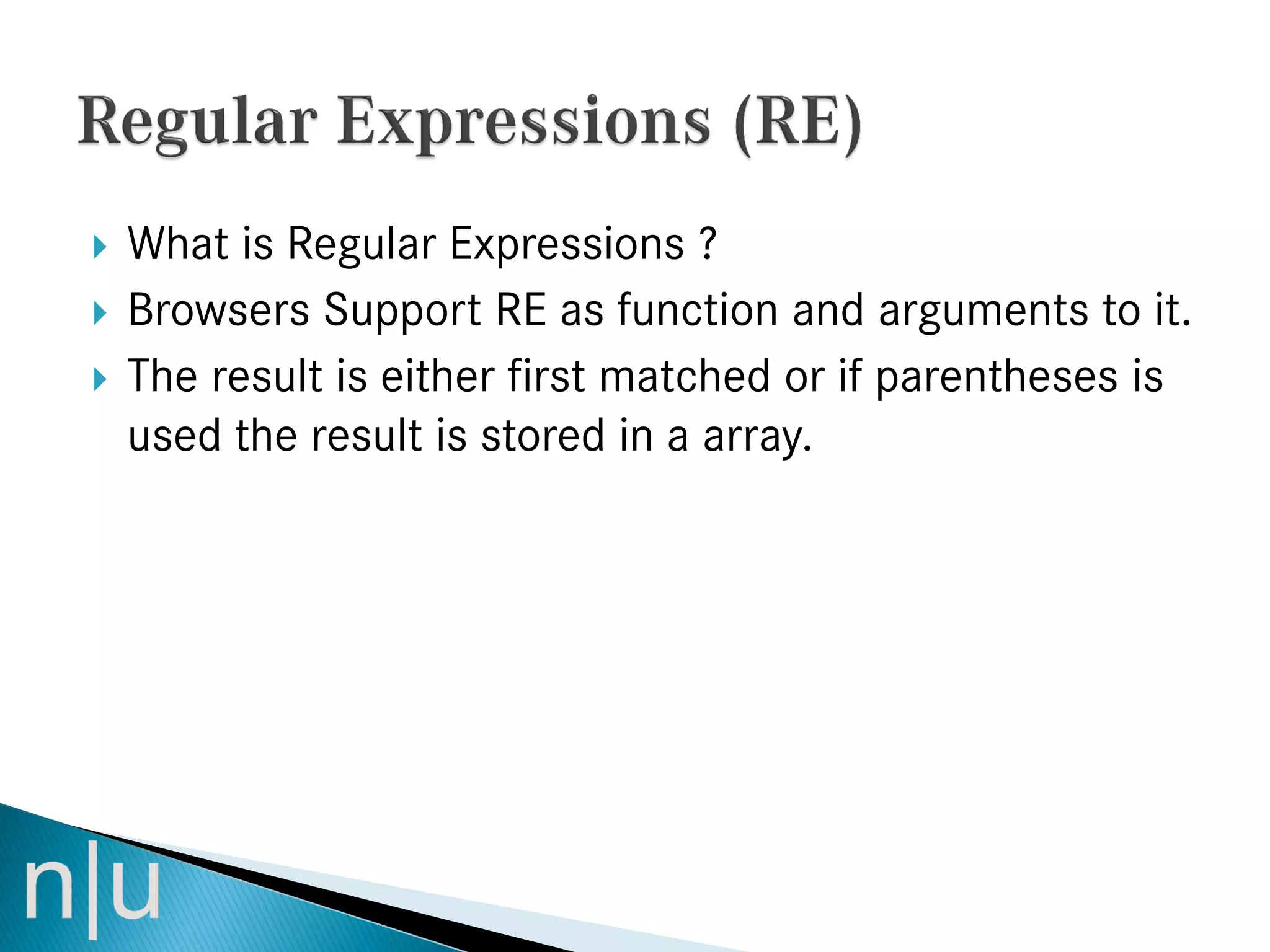 Regular Expressions (RE)

What is Regular Expressions ?

Browsers Support RE as function and arguments to it.

The result is either first matched or if parentheses is used the result is stored in a array.

n|u